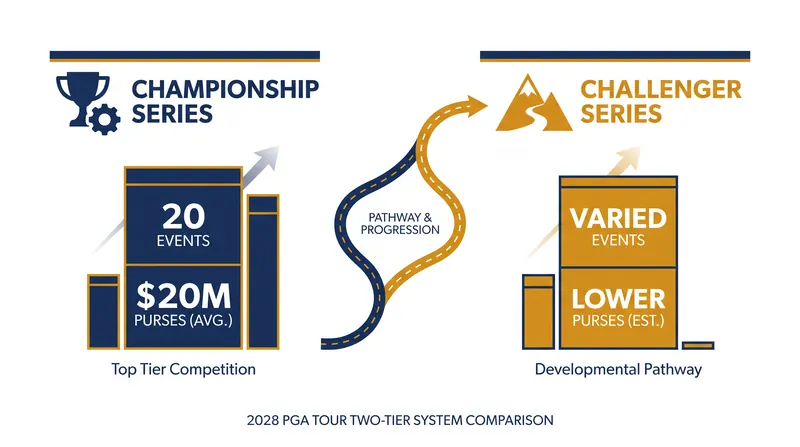 CHAMPIONSHIP SERIES

20
EVENTS

$20M
PURSES (AVG.)

Top Tier Competition

PATHWAY & PROGRESSION

CHALLENGER SERIES

VARIED
EVENTS

LOWER
PURSES (EST.)

Developmental Pathway

2028 PGA TOUR TWO-TIER SYSTEM COMPARISON